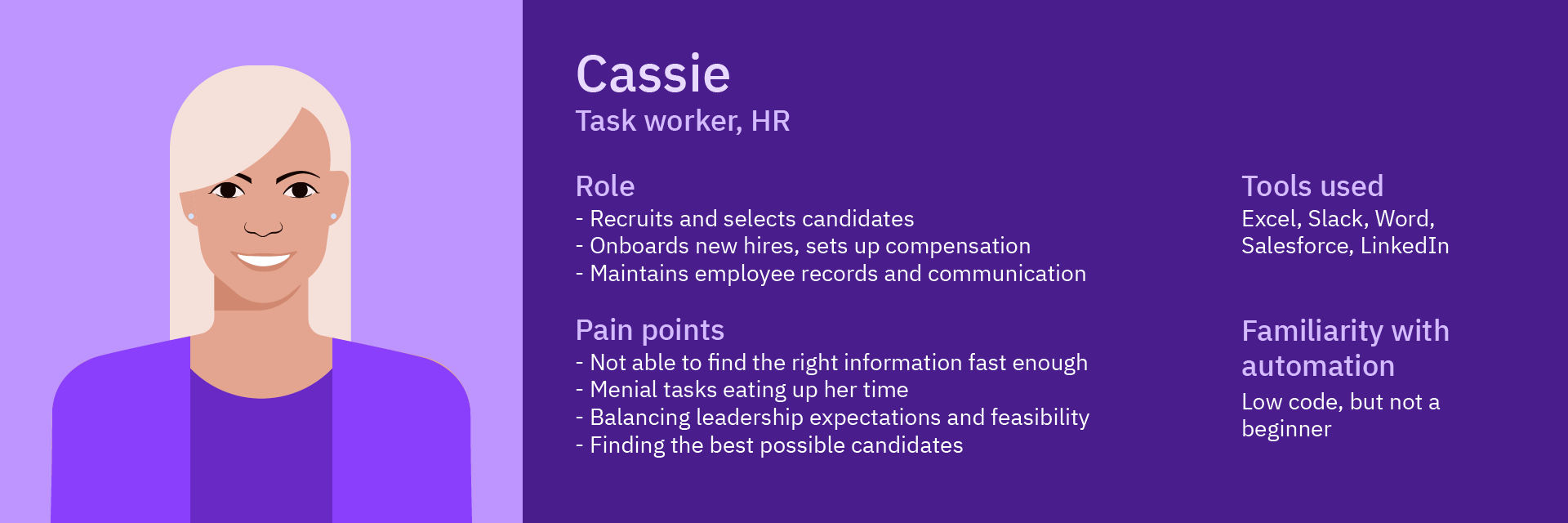 Cassie
Task worker, HR

Role
- Recruits and selects candidates
- Onboards new hires, sets up compensation
- Maintains employee records and communication

Pain points
- Not able to find the right information fast enough
- Menial tasks eating up her time
- Balancing leadership expectations and feasibility
- Finding the best possible candidates

Tools used
Excel, Slack, Word, Salesforce, LinkedIn

Familiarity with automation
Low code, but not a beginner